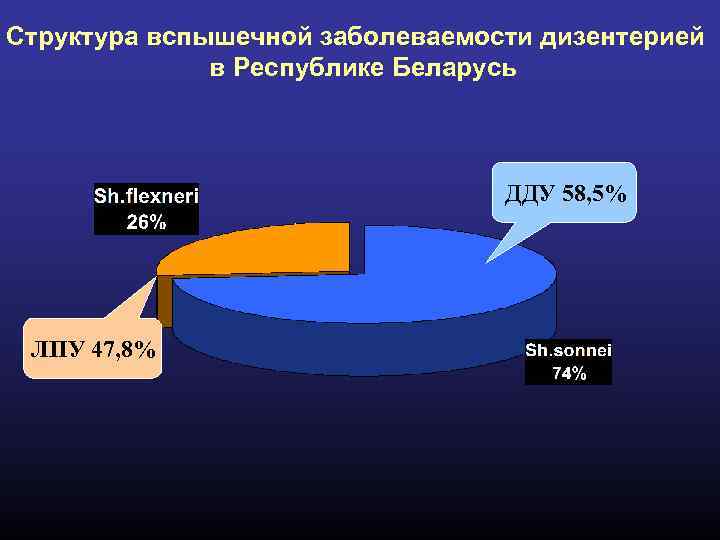 Структура вспышечной заболеваемости дизентерией в Республике Беларусь

Sh.flexneri
26%

ДДУ 58,5%

ЛПУ 47,8%

Sh.sonnei
74%